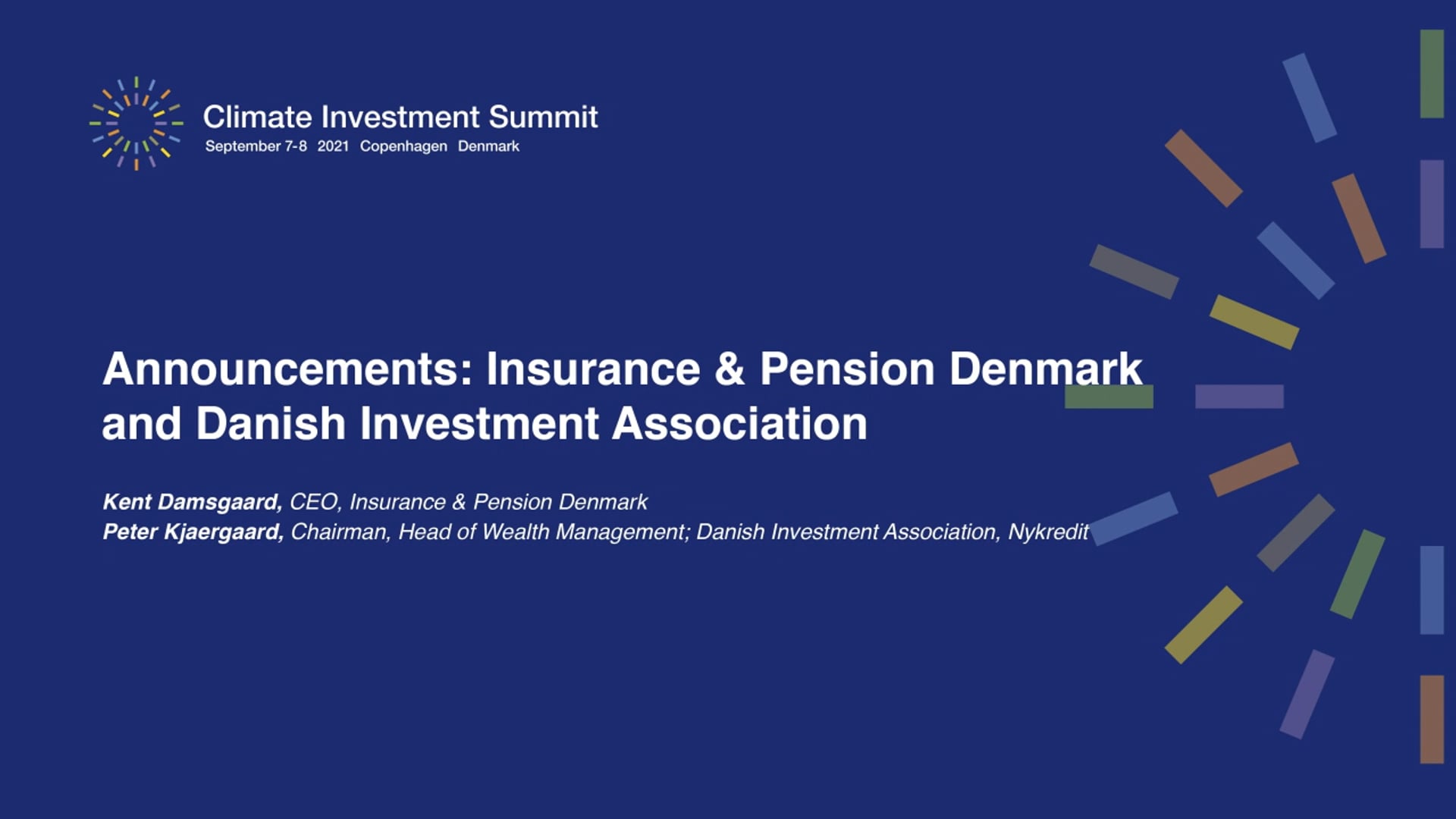 Climate Investment Summit
September 7-8 2021 Copenhagen Denmark

Announcements: Insurance & Pension Denmark and Danish Investment Association

Kent Damsgaard, CEO, Insurance & Pension Denmark
Peter Kjaergaard, Chairman, Head of Wealth Management; Danish Investment Association, Nykredit